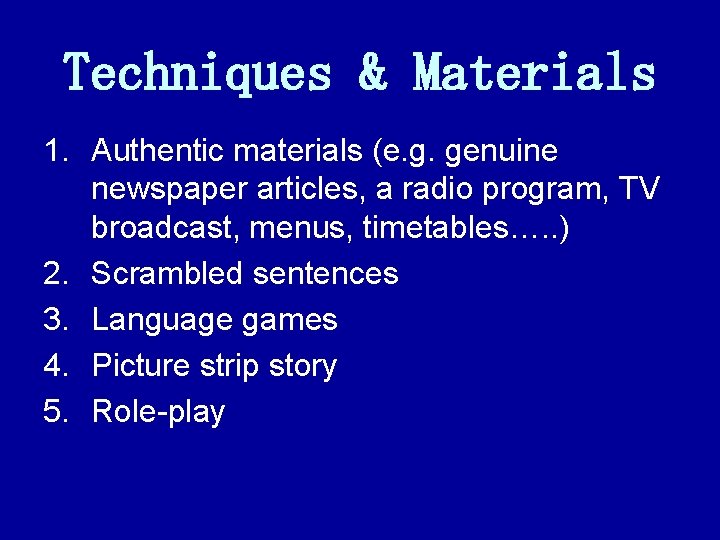 Techniques & Materials

1. Authentic materials (e.g. genuine newspaper articles, a radio program, TV broadcast, menus, timetables…..)
2. Scrambled sentences
3. Language games
4. Picture strip story
5. Role-play